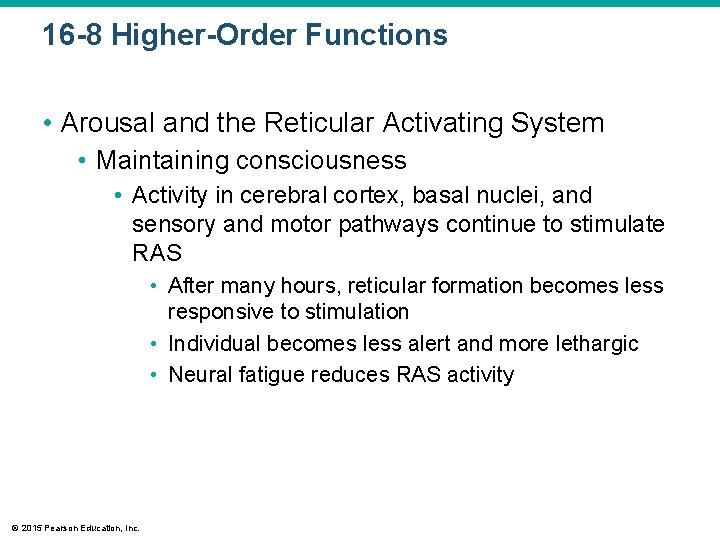 16-8 Higher-Order Functions

• Arousal and the Reticular Activating System
  • Maintaining consciousness
    • Activity in cerebral cortex, basal nuclei, and sensory and motor pathways continue to stimulate RAS
      • After many hours, reticular formation becomes less responsive to stimulation
      • Individual becomes less alert and more lethargic
      • Neural fatigue reduces RAS activity

© 2015 Pearson Education, Inc.